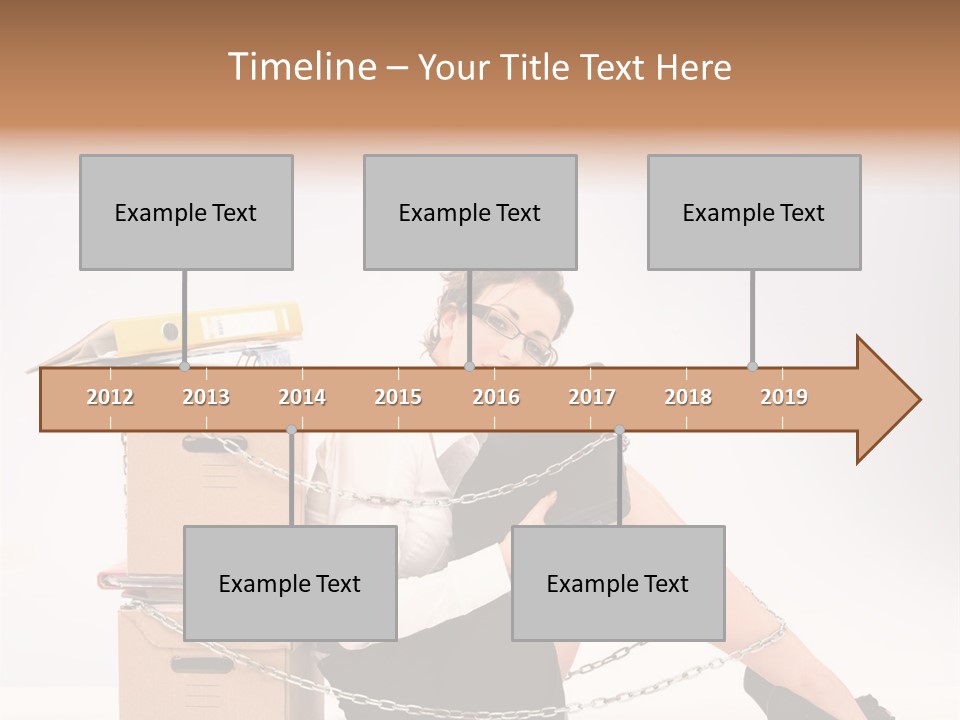 Timeline – Your Title Text Here

Example Text

Example Text

Example Text

2012 2013 2014 2015 2016 2017 2018 2019

Example Text

Example Text